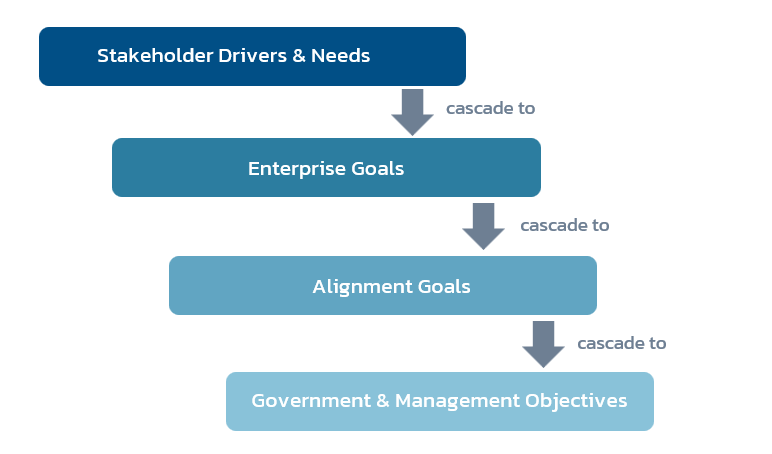 Stakeholder Drivers & Needs

cascade to

Enterprise Goals

cascade to

Alignment Goals

cascade to

Government & Management Objectives